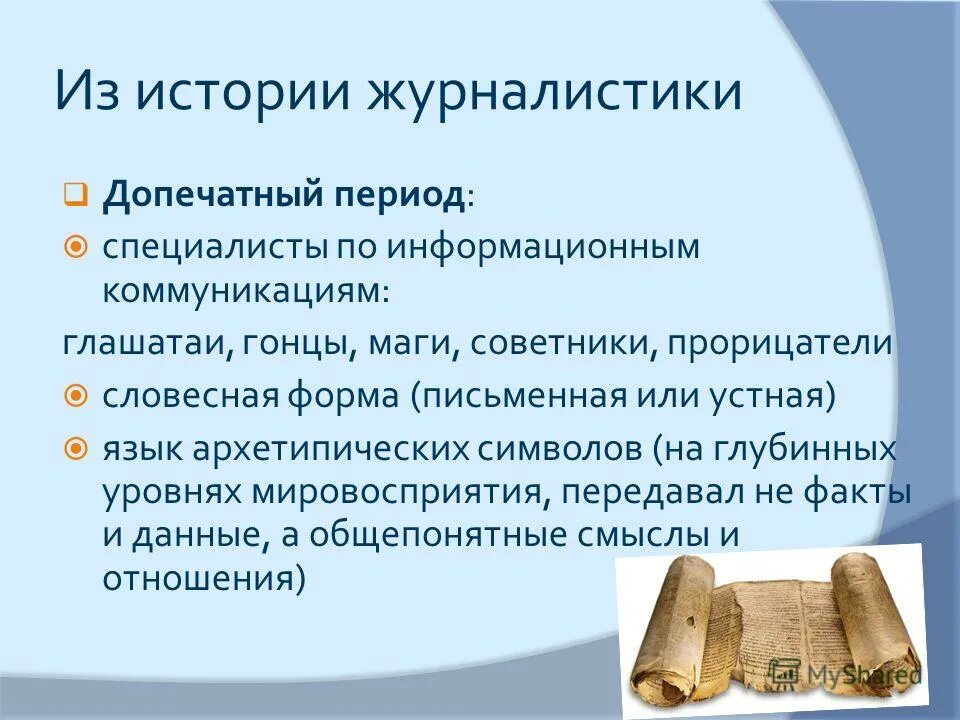 Из истории журналистики

Допечатный период:

специалисты по информационным коммуникациям:

глашатаи, гонцы, маги, советники, прорицатели

словесная форма (письменная или устная)

язык архетипических символов (на глубинных уровнях мировосприятия, передавал не факты и данные, а общепонятные смыслы и отношения)

MyShared